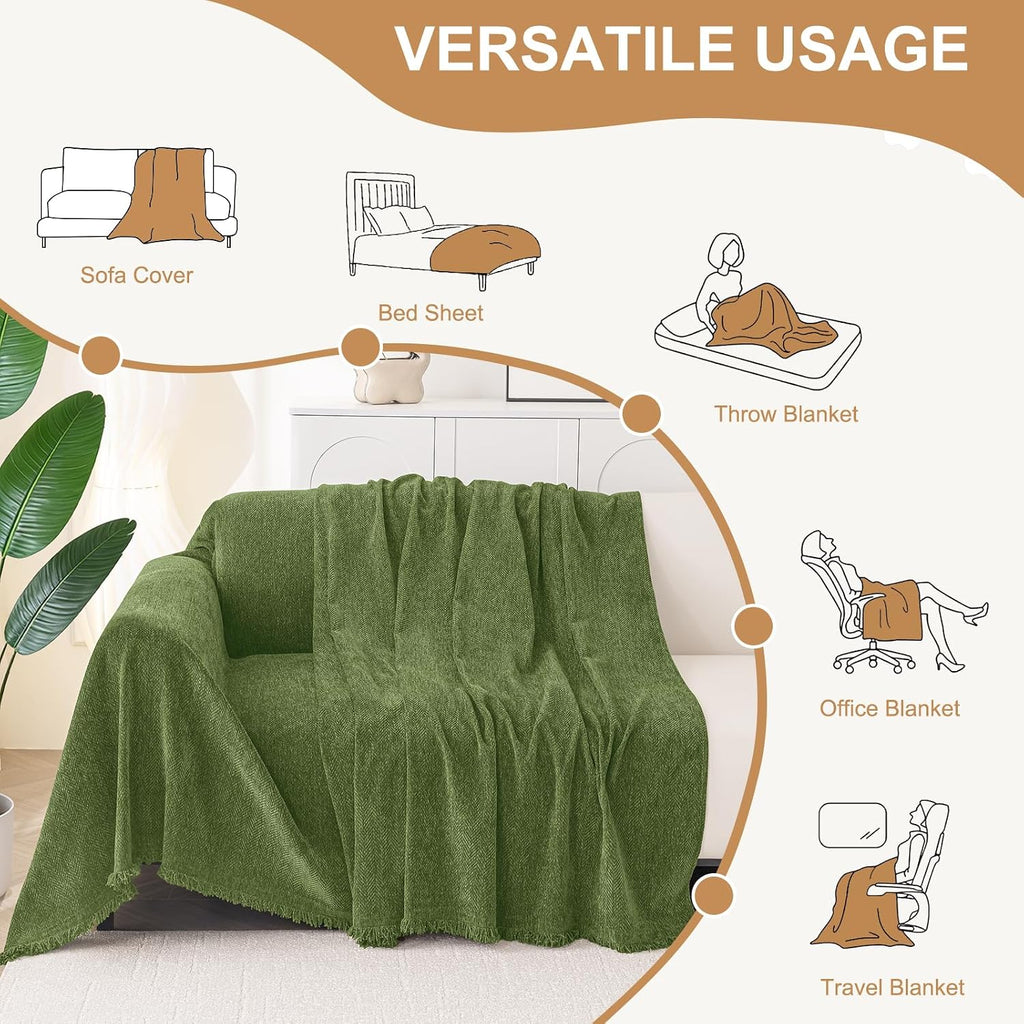 VERSATILE USAGE

Sofa Cover

Bed Sheet

Throw Blanket

Office Blanket

Travel Blanket